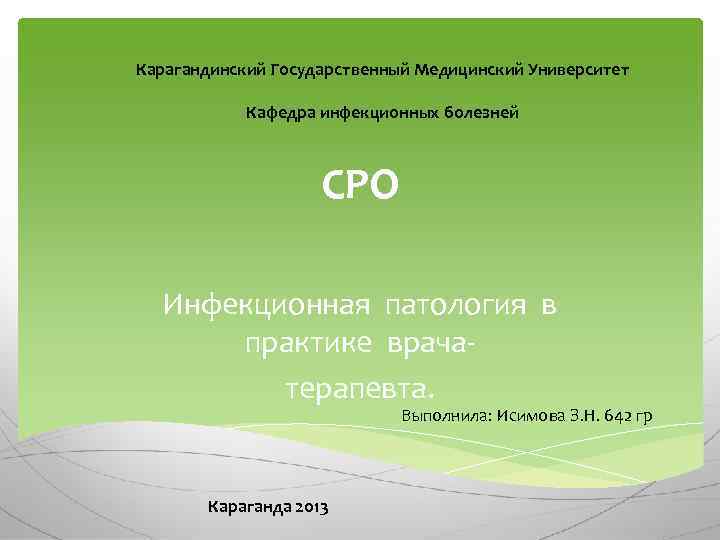 Карагандинский Государственный Медицинский Университет

Кафедра инфекционных болезней

СРО

Инфекционная патология в практике врача-терапевта.

Выполнила: Исимова З.Н. 642 гр

Караганда 2013